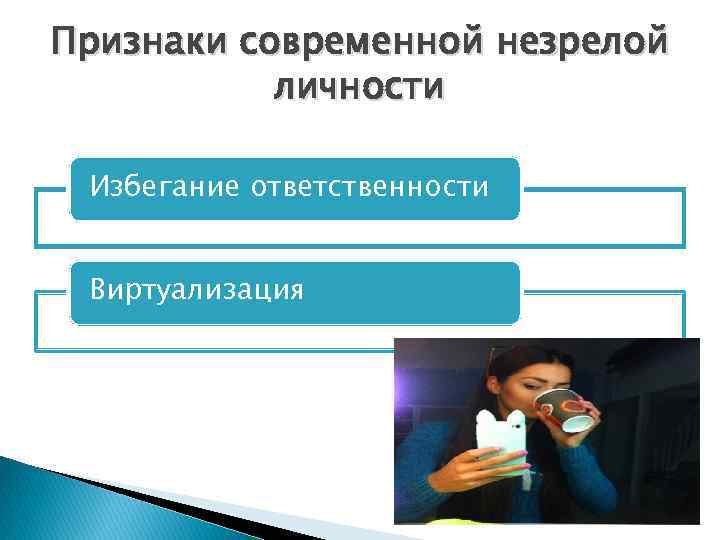 Признаки современной незрелой личности

Избегание ответственности

Виртуализация